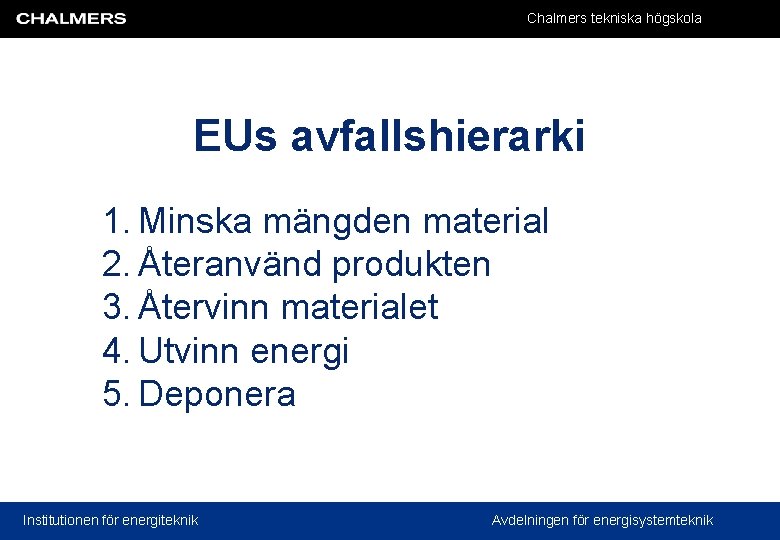 CHALMERS

Chalmers tekniska högskola

EUs avfallshierarki

1. Minska mängden material
2. Återanvänd produkten
3. Återvinn materialet
4. Utvinn energi
5. Deponera

Institutionen för energiteknik

Avdelningen för energisystemteknik